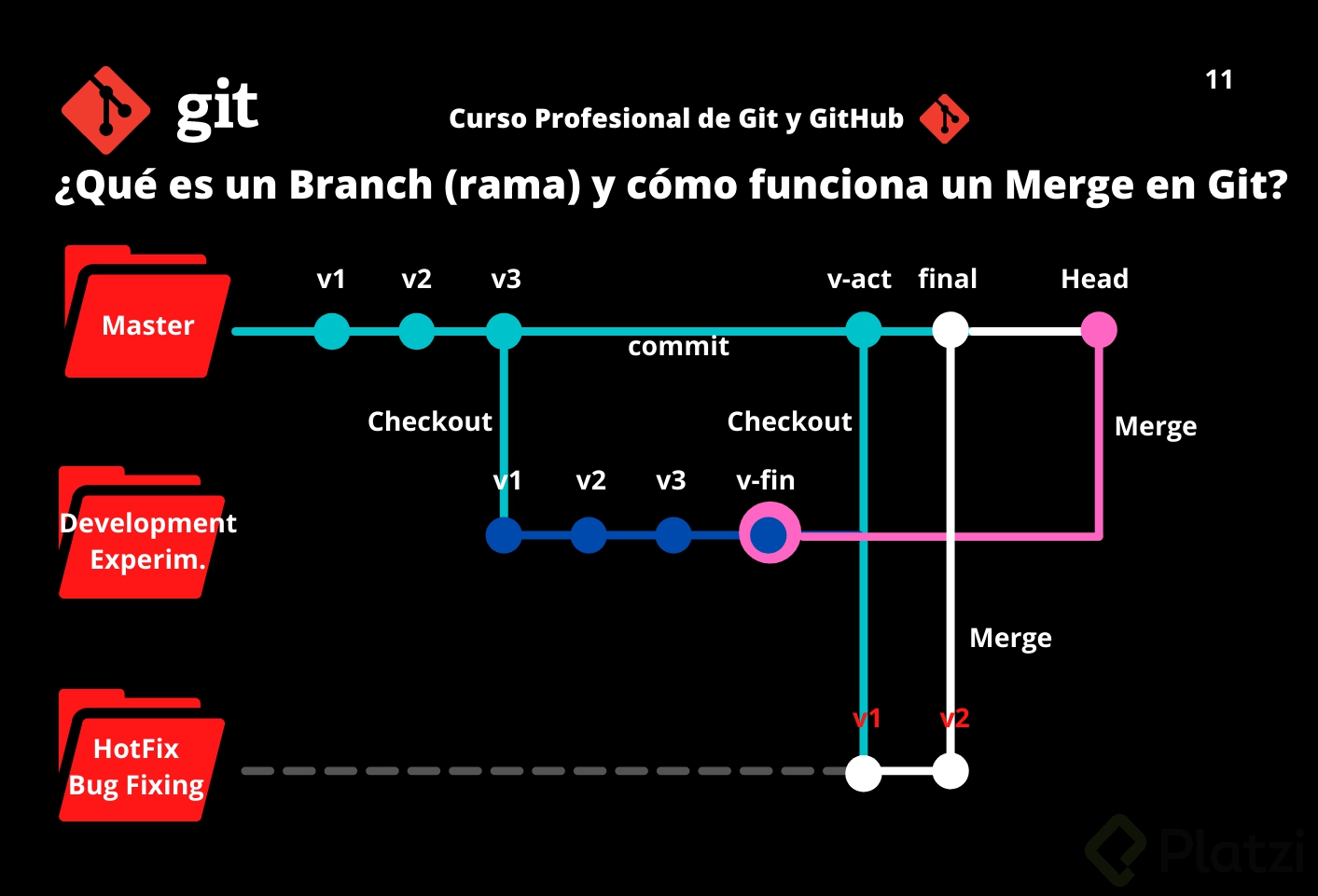 git

Curso Profesional de Git y GitHub

11

¿Qué es un Branch (rama) y cómo funciona un Merge en Git?

Master

v1 v2 v3 v-act final Head

commit

Checkout

Checkout

Merge

Development Experim.

v1 v2 v3 v-fin

Merge

HotFix Bug Fixing

v1 v2

Platzi